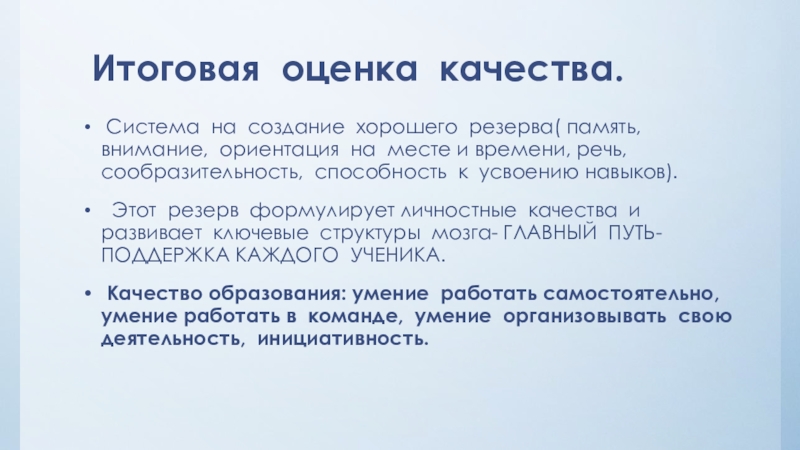 Итоговая оценка качества.

• Система на создание хорошего резерва( память, внимание, ориентация на месте и времени, речь, сообразительность, способность к усвоению навыков).

• Этот резерв формулирует личностные качества и развивает ключевые структуры мозга- ГЛАВНЫЙ ПУТЬ- ПОДДЕРЖКА КАЖДОГО УЧЕНИКА.

• Качество образования: умение работать самостоятельно, умение работать в команде, умение организовывать свою деятельность, инициативность.